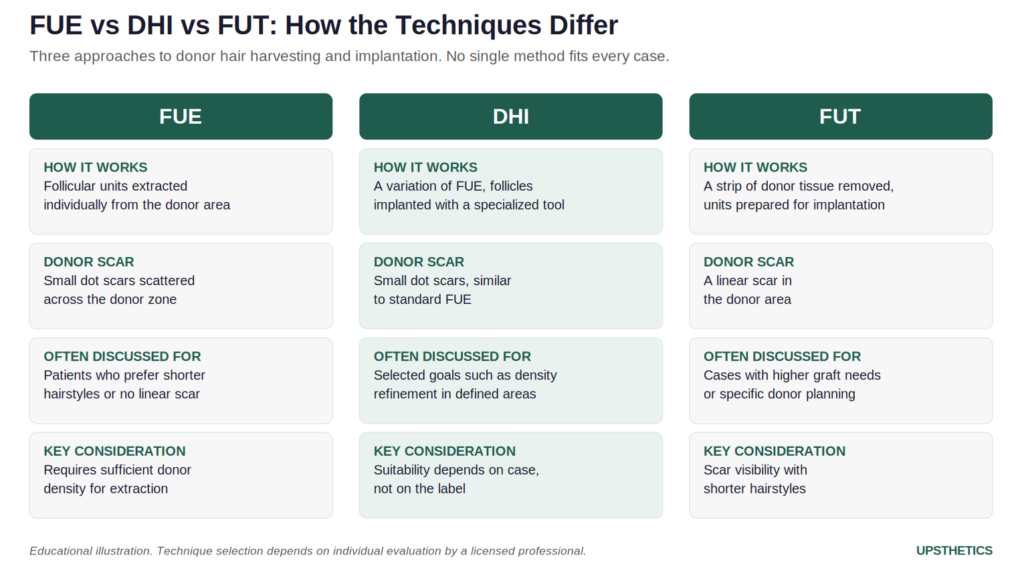 FUE vs DHI vs FUT: How the Techniques Differ

Three approaches to donor hair harvesting and implantation. No single method fits every case.

FUE

HOW IT WORKS
Follicular units extracted individually from the donor area

DONOR SCAR
Small dot scars scattered across the donor zone

OFTEN DISCUSSED FOR
Patients who prefer shorter hairstyles or no linear scar

KEY CONSIDERATION
Requires sufficient donor density for extraction

DHI

HOW IT WORKS
A variation of FUE, follicles implanted with a specialized tool

DONOR SCAR
Small dot scars, similar to standard FUE

OFTEN DISCUSSED FOR
Selected goals such as density refinement in defined areas

KEY CONSIDERATION
Suitability depends on case, not on the label

FUT

HOW IT WORKS
A strip of donor tissue removed, units prepared for implantation

DONOR SCAR
A linear scar in the donor area

OFTEN DISCUSSED FOR
Cases with higher graft needs or specific donor planning

KEY CONSIDERATION
Scar visibility with shorter hairstyles

Educational illustration. Technique selection depends on individual evaluation by a licensed professional.

UPSTHETICS